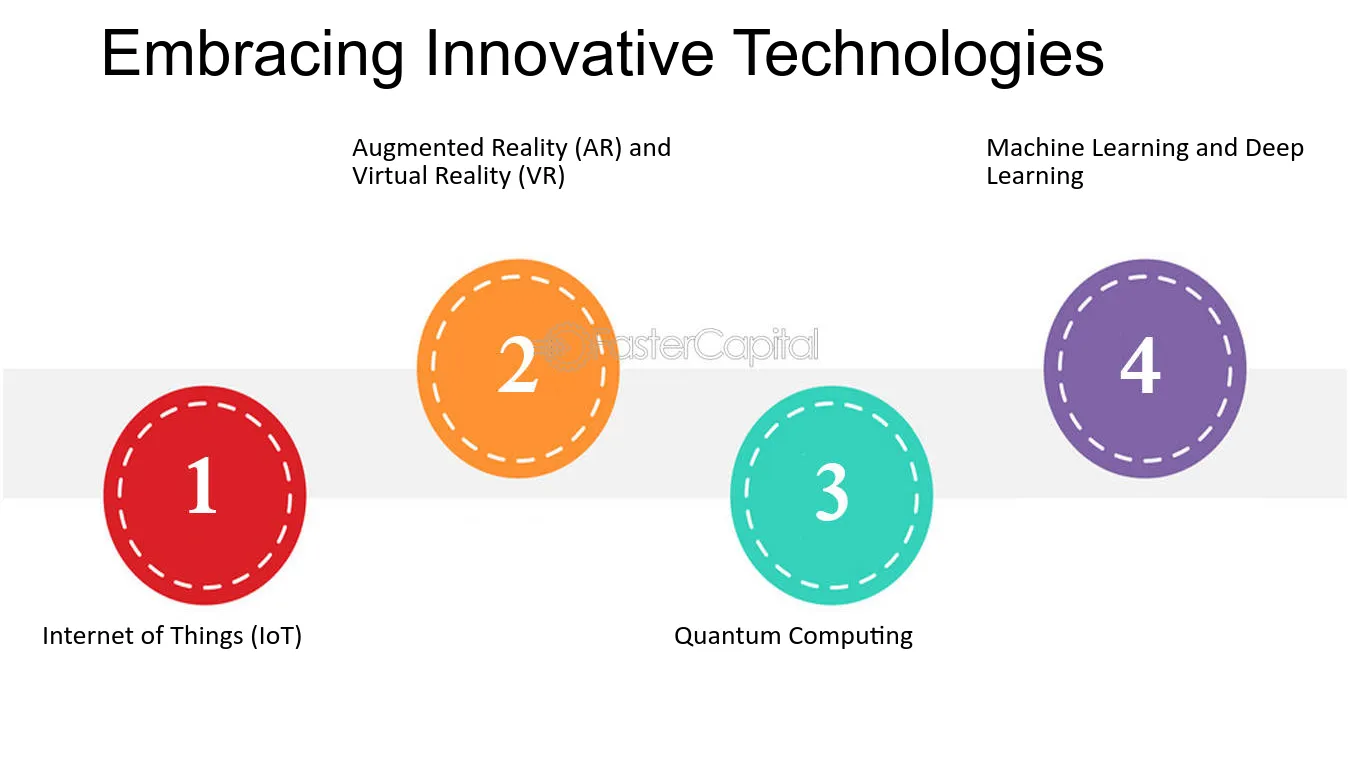 Embracing Innovative Technologies

Augmented Reality (AR) and Virtual Reality (VR)

Machine Learning and Deep Learning

2

4

1

3

Internet of Things (IoT)

Quantum Computing

FasterCapital